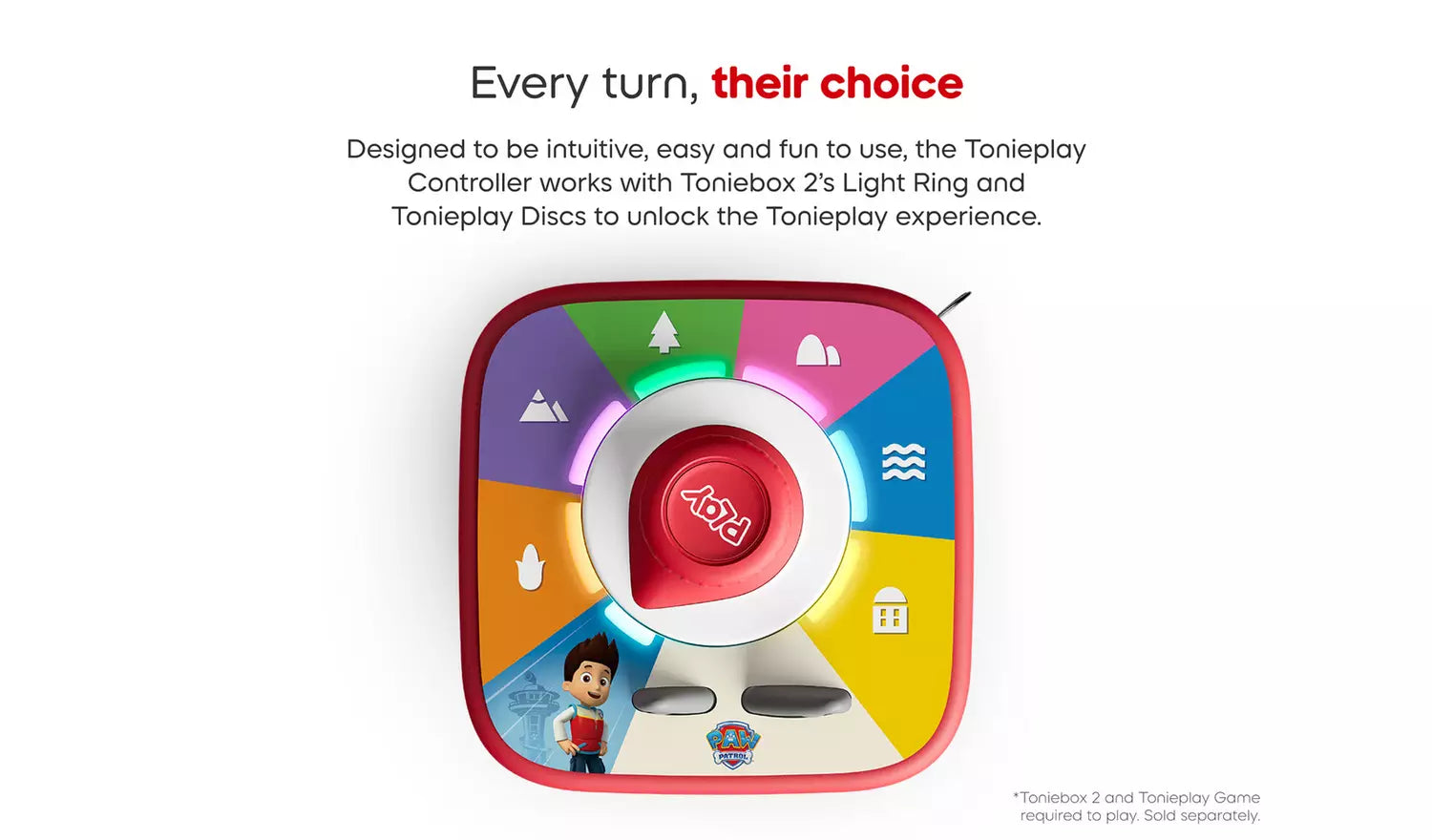 Every turn, their choice

Designed to be intuitive, easy and fun to use, the Tonieplay Controller works with Toniebox 2's Light Ring and Tonieplay Discs to unlock the Tonieplay experience.

Play

PAW PATROL

*Toniebox 2 and Tonieplay Game required to play. Sold separately.